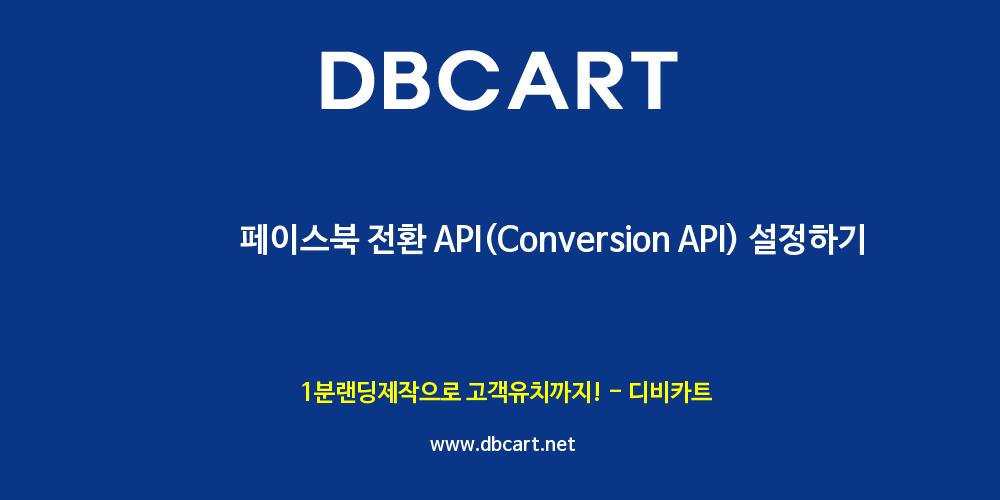 DBCART

페이스북 전환 API(Conversion API) 설정하기

1분랜딩제작으로 고객유치까지! - 디비카트

www.dbcart.net